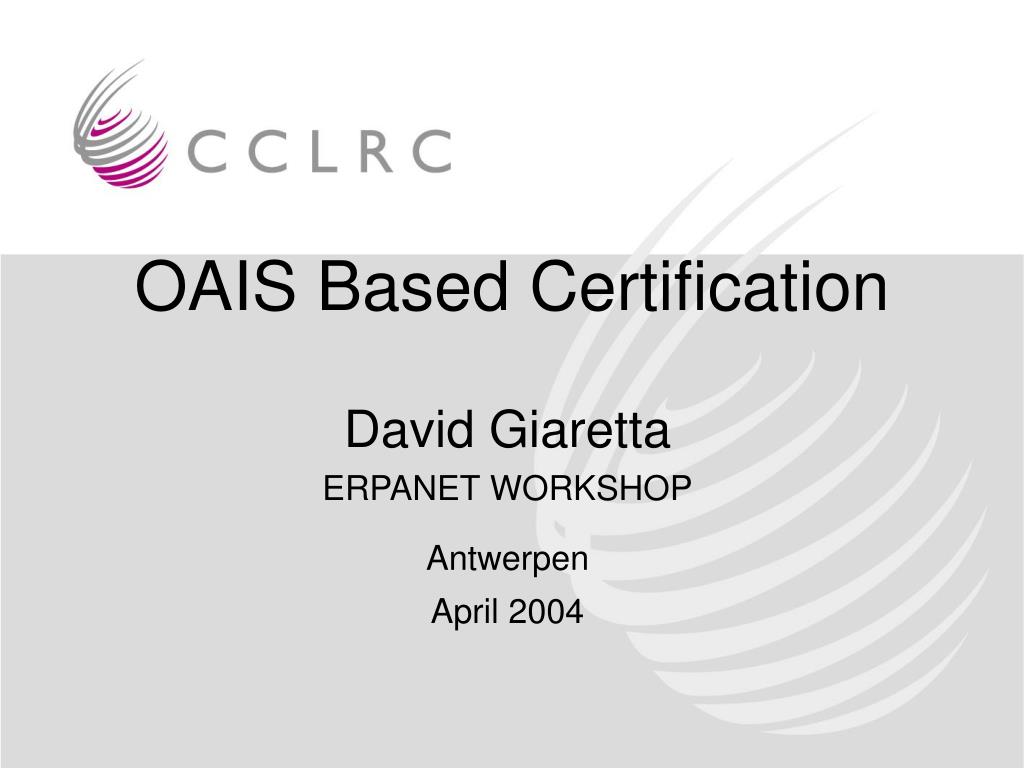 CCLRC

OAIS Based Certification

David Giaretta
ERPANET WORKSHOP

Antwerpen
April 2004